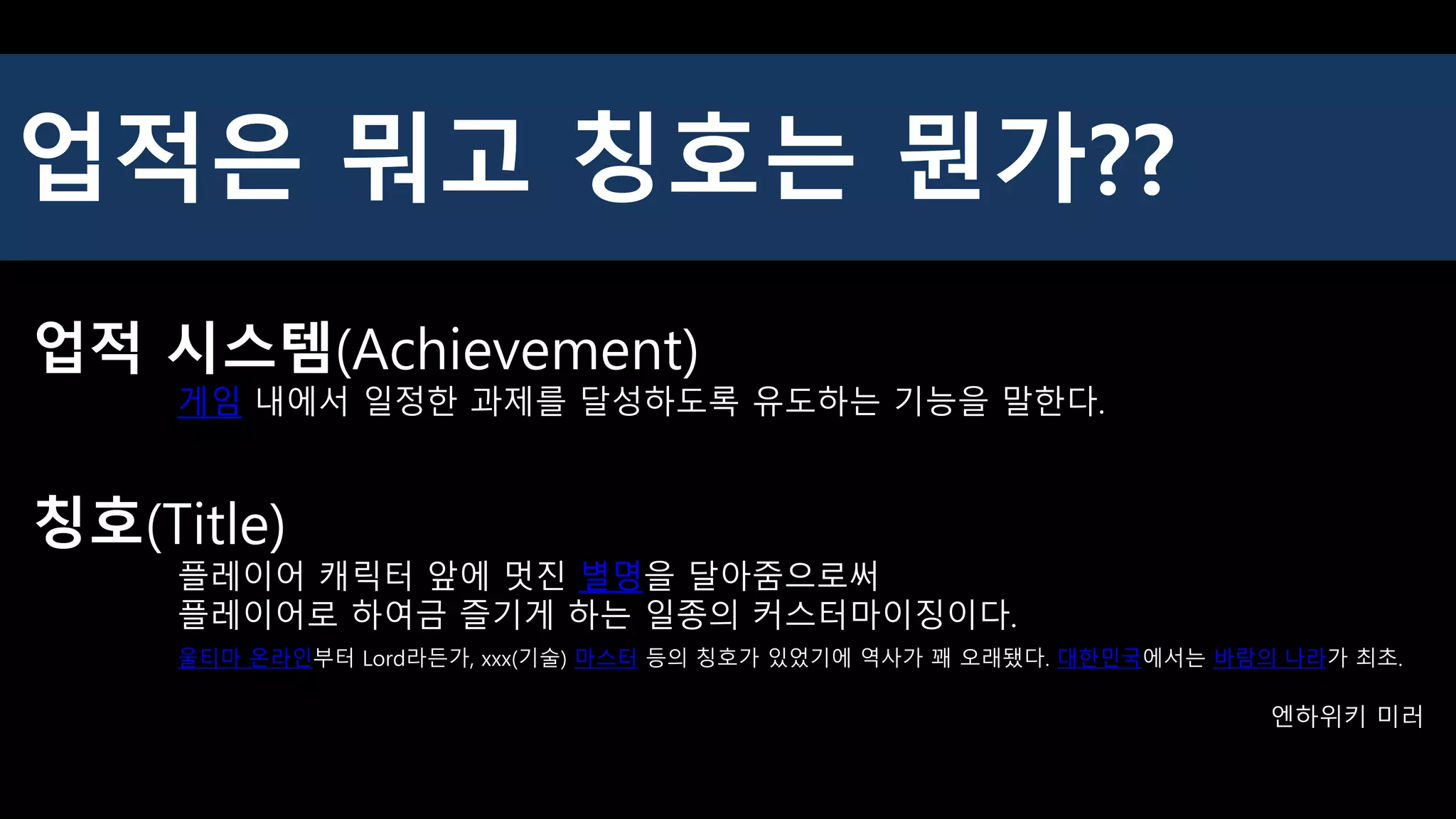 업적은 뭐고 칭호는 뭔가??

업적 시스템(Achievement)
게임 내에서 일정한 과제를 달성하도록 유도하는 기능을 말한다.

칭호(Title)
플레이어 캐릭터 앞에 멋진 별명을 달아줌으로써
플레이어로 하여금 즐기게 하는 일종의 커스터마이징이다.
울티마 온라인부터 Lord라든가, xxx(기술) 마스터 등의 칭호가 있었기에 역사가 꽤 오래됐다. 대한민국에서는 바람의 나라가 최초.

엔하위키 미러